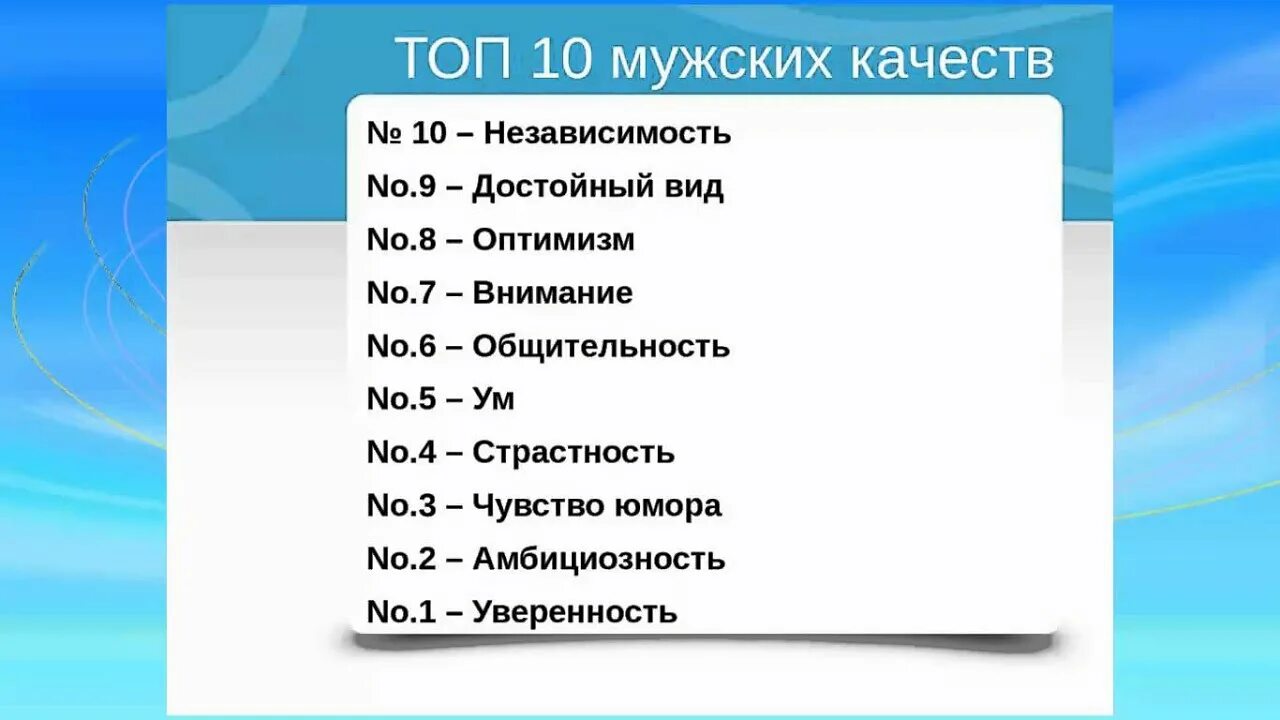 ТОП 10 мужских качеств

№ 10 – Независимость
No.9 – Достойный вид
No.8 – Оптимизм
No.7 – Внимание
No.6 – Общительность
No.5 – Ум
No.4 – Страстность
No.3 – Чувство юмора
No.2 – Амбициозность
No.1 – Уверенность